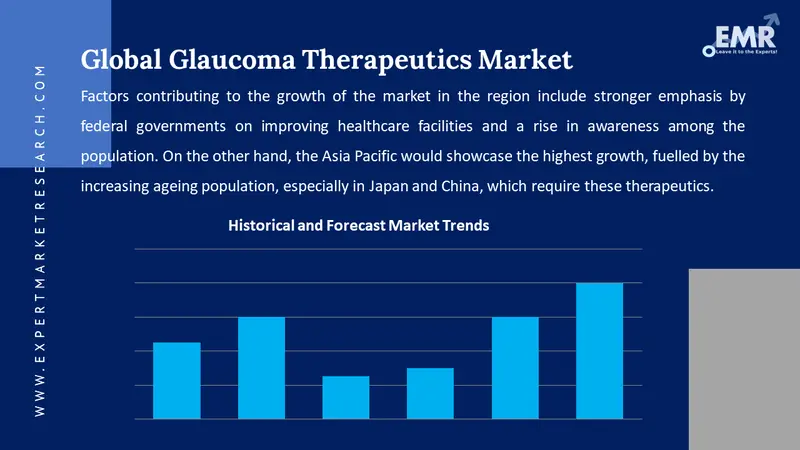 WWW.EXPERTMARKETRESEARCH.COM

EMR
Leave it to the Experts!

Global Glaucoma Therapeutics Market

Factors contributing to the growth of the market in the region include stronger emphasis by federal governments on improving healthcare facilities and a rise in awareness among the population. On the other hand, the Asia Pacific would showcase the highest growth, fuelled by the increasing ageing population, especially in Japan and China, which require these therapeutics.

Historical and Forecast Market Trends